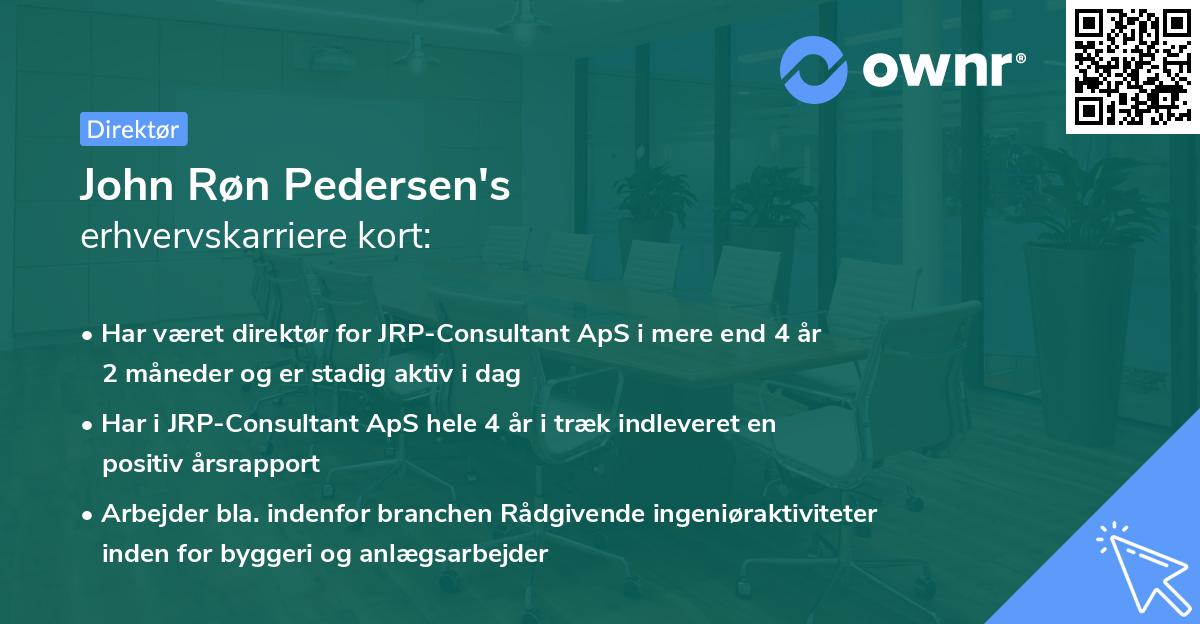 ownr®

Direktør

John Røn Pedersen's
erhvervskarriere kort:

• Har været direktør for JRP-Consultant ApS i mere end 4 år 2 måneder og er stadig aktiv i dag

• Har i JRP-Consultant ApS hele 4 år i træk indleveret en positiv årsrapport

• Arbejder bla. indenfor branchen Rådgivende ingeniøraktiviteter inden for byggeri og anlægsarbejder